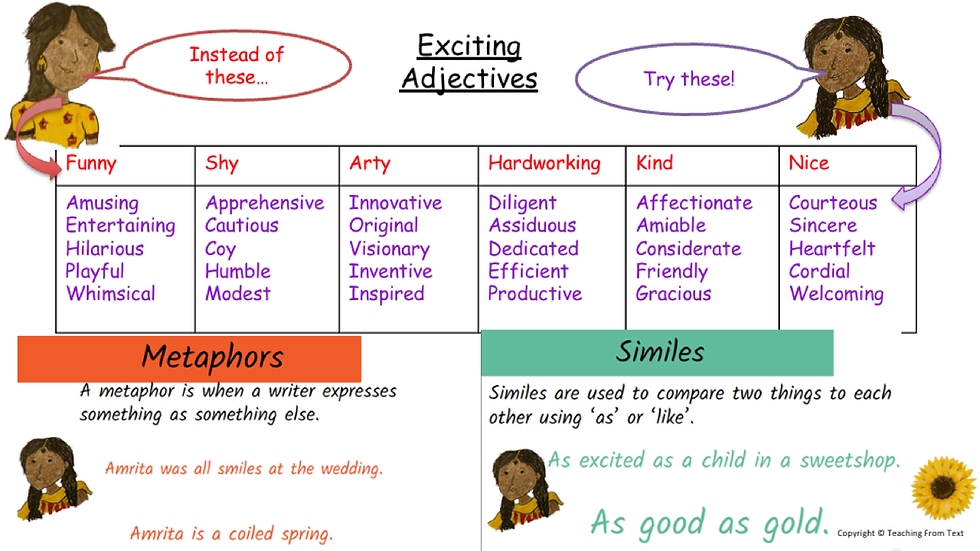 Instead of these…

Exciting Adjectives

Try these!

| Funny | Shy | Arty | Hardworking | Kind | Nice |
|---|---|---|---|---|---|
| Amusing Entertaining Hilarious Playful Whimsical | Apprehensive Cautious Coy Humble Modest | Innovative Original Visionary Inventive Inspired | Diligent Assiduous Dedicated Efficient Productive | Affectionate Amiable Considerate Friendly Gracious | Courteous Sincere Heartfelt Cordial Welcoming |

Metaphors

A metaphor is when a writer expresses something as something else.

Amrita was all smiles at the wedding.

Amrita is a coiled spring.

Similes

Similes are used to compare two things to each other using 'as' or 'like'.

As excited as a child in a sweetshop.

As good as gold.

Copyright © Teaching From Text